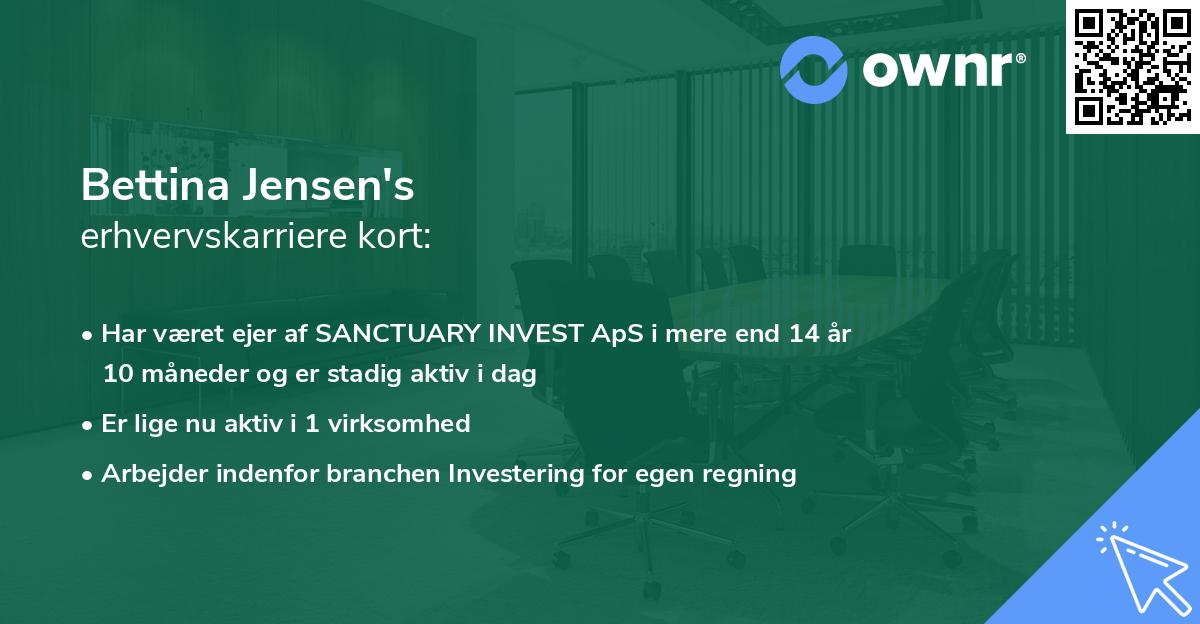 ownr®

Bettina Jensen's
erhvervskarriere kort:

• Har været ejer af SANCTUARY INVEST ApS i mere end 14 år 10 måneder og er stadig aktiv i dag

• Er lige nu aktiv i 1 virksomhed

• Arbejder indenfor branchen Investering for egen regning